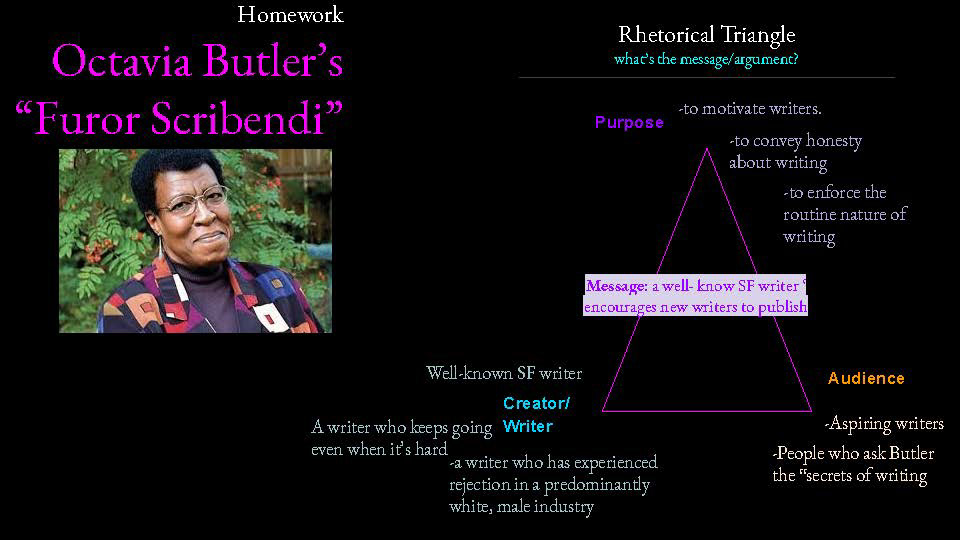 Homework

Octavia Butler's "Furor Scribendi"

Rhetorical Triangle
what's the message/argument?

Purpose
-to motivate writers.
-to convey honesty about writing
-to enforce the routine nature of writing

Message: a well- know SF writer encourages new writers to publish

Well-known SF writer
Creator/ Writer
A writer who keeps going even when it's hard
-a writer who has experienced rejection in a predominantly white, male industry

Audience
-Aspiring writers
-People who ask Butler the "secrets of writing